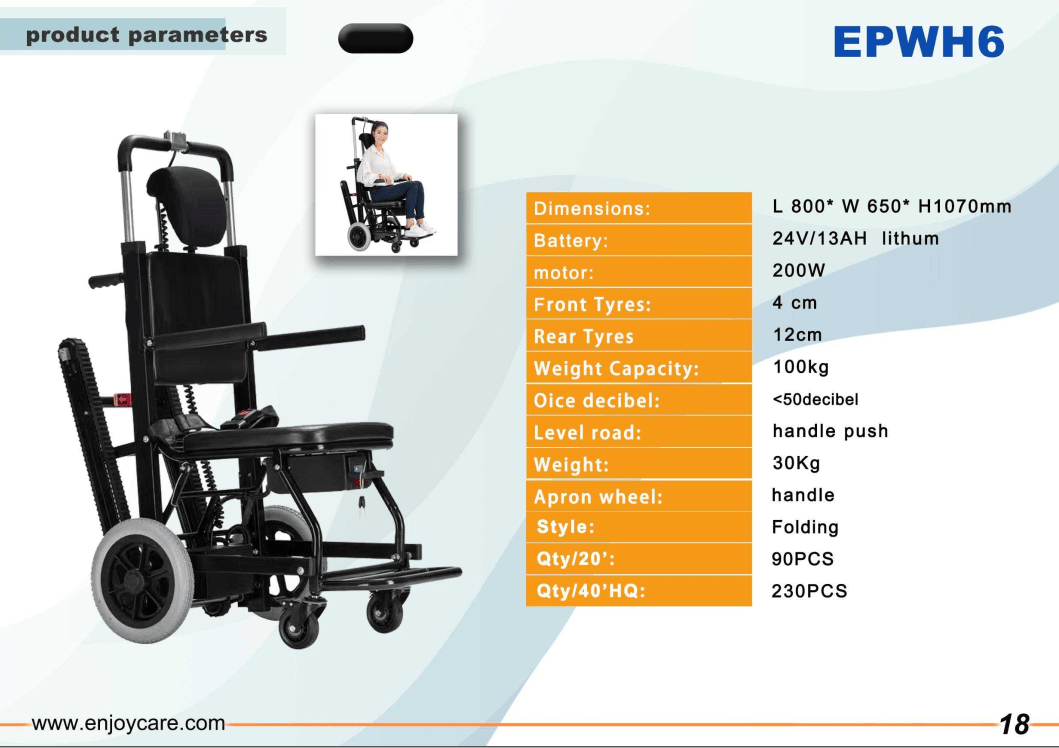 product parameters

EPWH6

| Dimensions: | L 800* W 650* H1070mm |
|---|---|
| Battery: | 24V/13AH lithum |
| motor: | 200W |
| Front Tyres: | 4 cm |
| Rear Tyres | 12cm |
| Weight Capacity: | 100kg |
| Oice decibel: | <50decibel |
| Level road: | handle push |
| Weight: | 30Kg |
| Apron wheel: | handle |
| Style: | Folding |
| Qty/20': | 90PCS |
| Qty/40'HQ: | 230PCS |

www.enjoycare.com

18